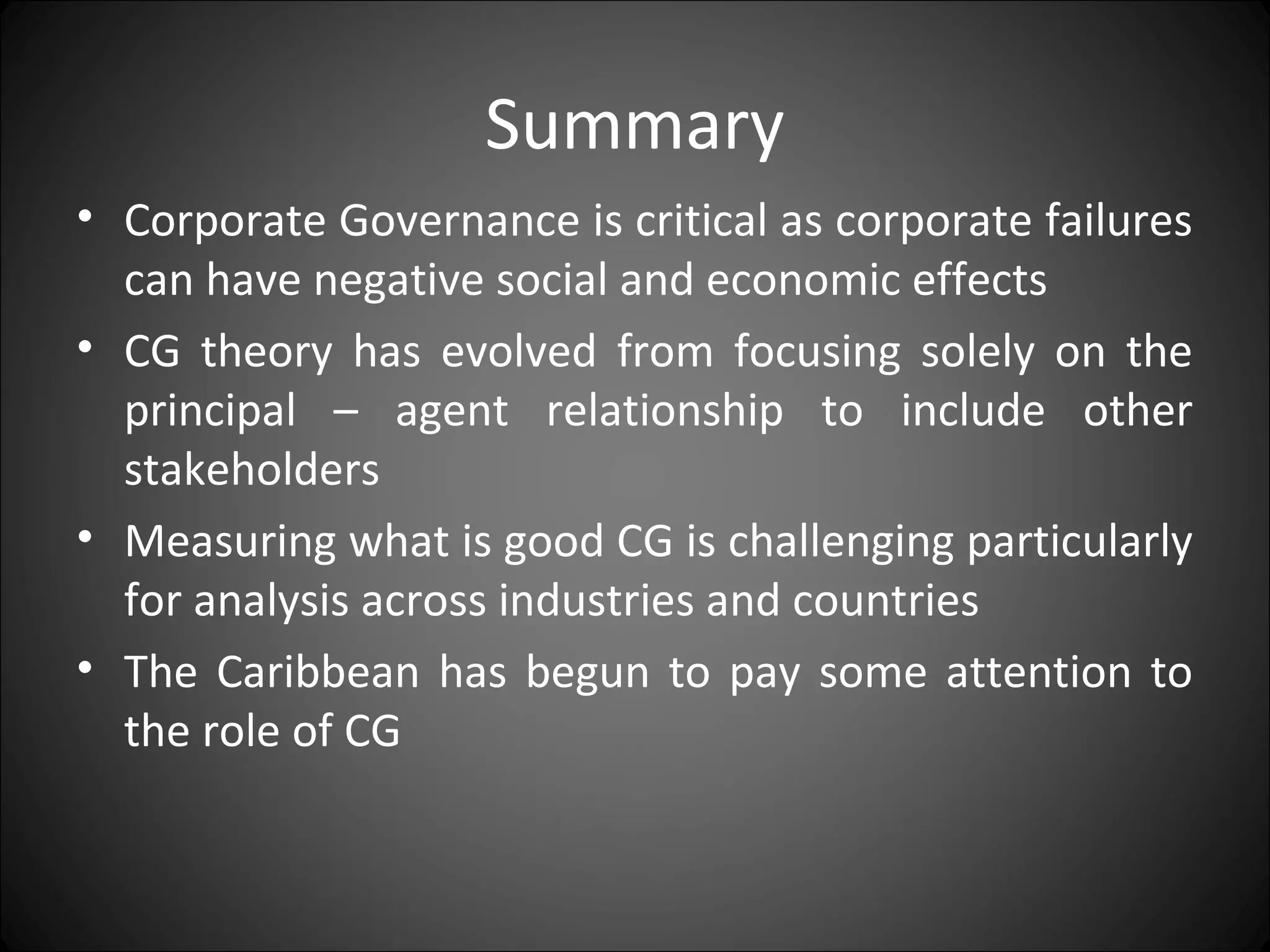 Summary

• Corporate Governance is critical as corporate failures can have negative social and economic effects

• CG theory has evolved from focusing solely on the principal – agent relationship to include other stakeholders

• Measuring what is good CG is challenging particularly for analysis across industries and countries

• The Caribbean has begun to pay some attention to the role of CG